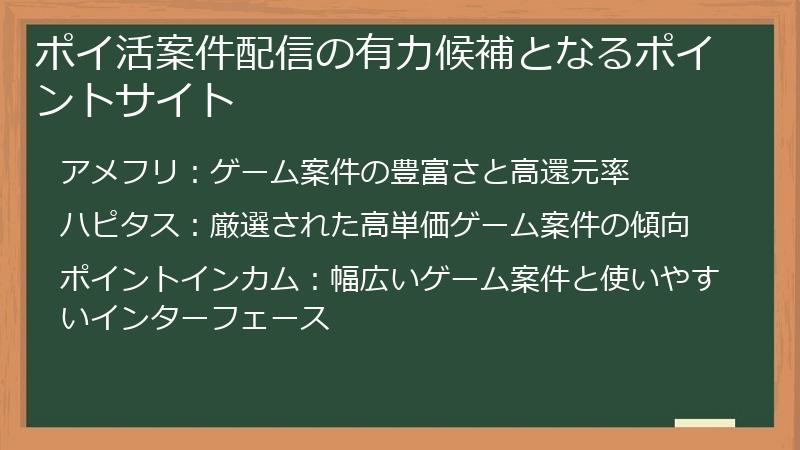 ポイ活案件配信の有力候補となるポイントサイト

アメフリ：ゲーム案件の豊富さと高還元率

ハピタス：厳選された高単価ゲーム案件の傾向

ポイントインカム：幅広いゲーム案件と使いやすいインターフェース